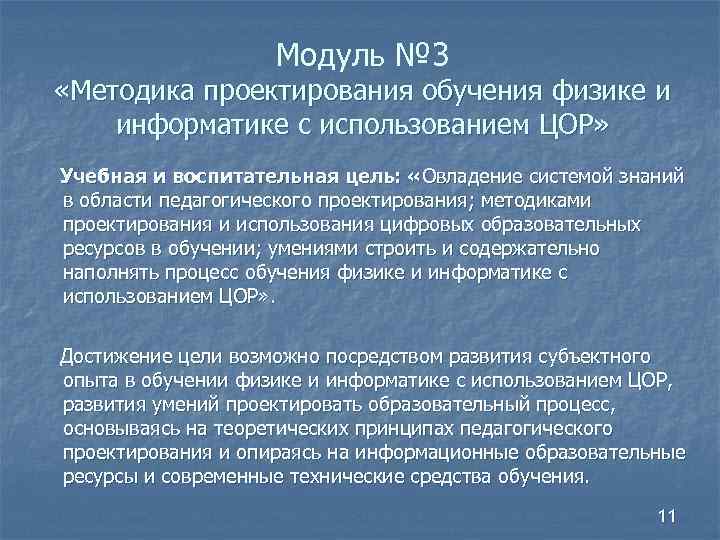 Модуль №3
«Методика проектирования обучения физике и информатике с использованием ЦОР»

Учебная и воспитательная цель: «Овладение системой знаний в области педагогического проектирования; методиками проектирования и использования цифровых образовательных ресурсов в обучении; умениями строить и содержательно наполнять процесс обучения физике и информатике с использованием ЦОР».

Достижение цели возможно посредством развития субъектного опыта в обучении физике и информатике с использованием ЦОР, развития умений проектировать образовательный процесс, основываясь на теоретических принципах педагогического проектирования и опираясь на информационные образовательные ресурсы и современные технические средства обучения.

11